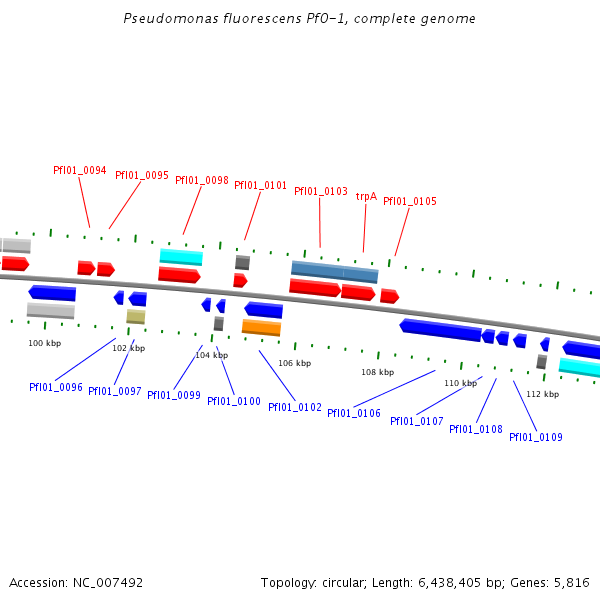 Pseudomonas fluorescens Pf0-1, complete genome

Pfl01_0094
Pfl01_0095
Pfl01_0098
Pfl01_0101
Pfl01_0103
trpA
Pfl01_0105

100 kbp
102 kbp
104 kbp
106 kbp
108 kbp
110 kbp
112 kbp

Pfl01_0096
Pfl01_0097
Pfl01_0099
Pfl01_0100
Pfl01_0102
Pfl01_0106
Pfl01_0107
Pfl01_0108
Pfl01_0109

Accession: NC_007492
Topology: circular; Length: 6,438,405 bp; Genes: 5,816